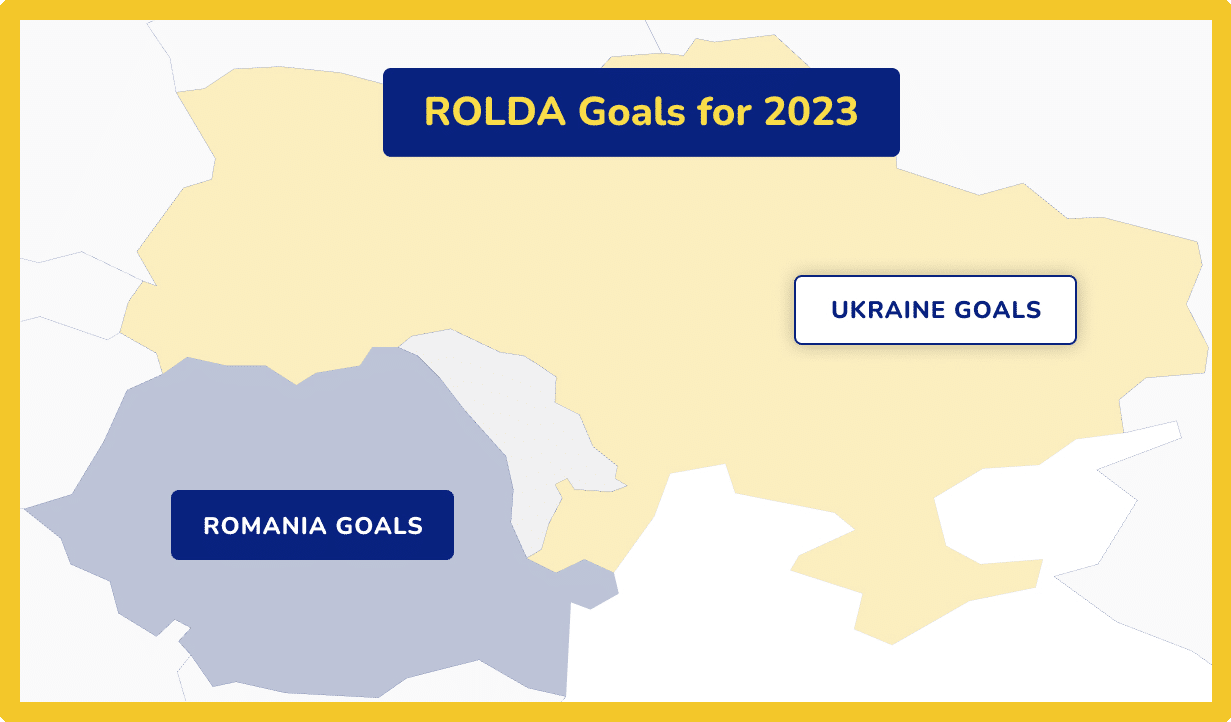 ROLDA Goals for 2023

UKRAINE GOALS

ROMANIA GOALS